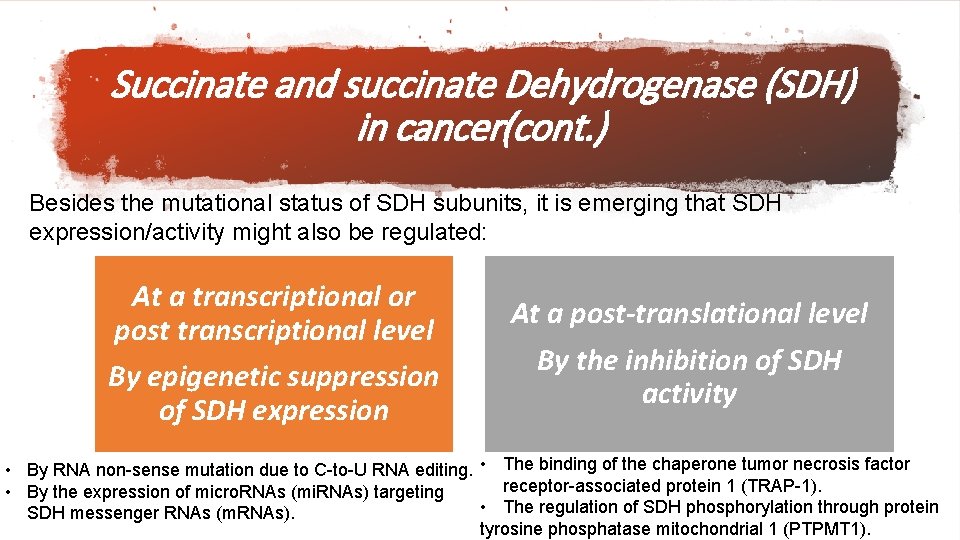 Succinate and succinate Dehydrogenase (SDH) in cancer(cont.)

Besides the mutational status of SDH subunits, it is emerging that SDH expression/activity might also be regulated:

At a transcriptional or post transcriptional level

By epigenetic suppression of SDH expression

At a post-translational level

By the inhibition of SDH activity

• By RNA non-sense mutation due to C-to-U RNA editing.
• By the expression of microRNAs (miRNAs) targeting SDH messenger RNAs (mRNAs).

• The binding of the chaperone tumor necrosis factor receptor-associated protein 1 (TRAP-1).
• The regulation of SDH phosphorylation through protein tyrosine phosphatase mitochondrial 1 (PTPMT1).